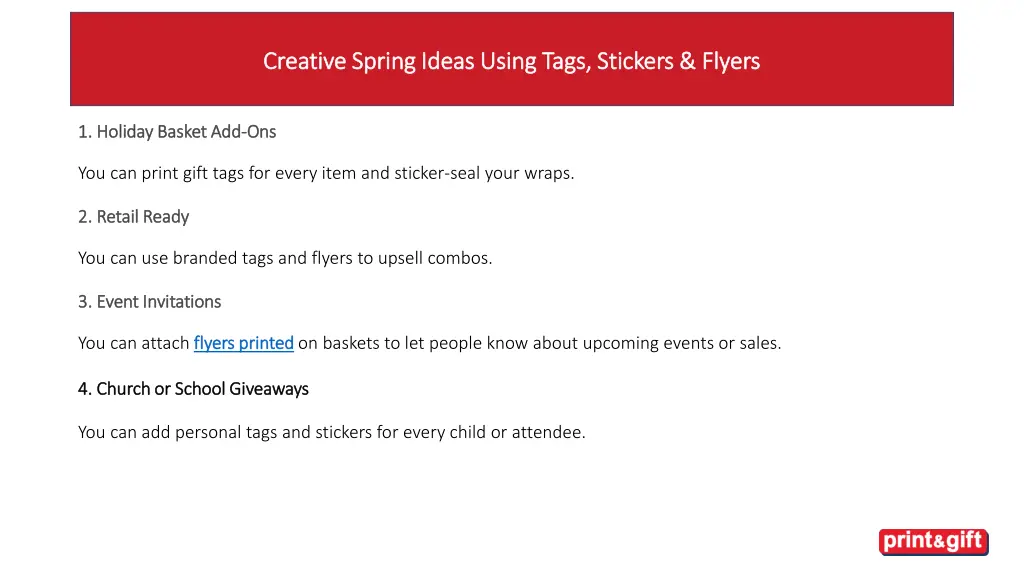 Creative Spring Ideas Using Tags, Stickers & Flyers

1. Holiday Basket Add-Ons

You can print gift tags for every item and sticker-seal your wraps.

2. Retail Ready

You can use branded tags and flyers to upsell combos.

3. Event Invitations

You can attach flyers printed on baskets to let people know about upcoming events or sales.

4. Church or School Giveaways

You can add personal tags and stickers for every child or attendee.

print&gift